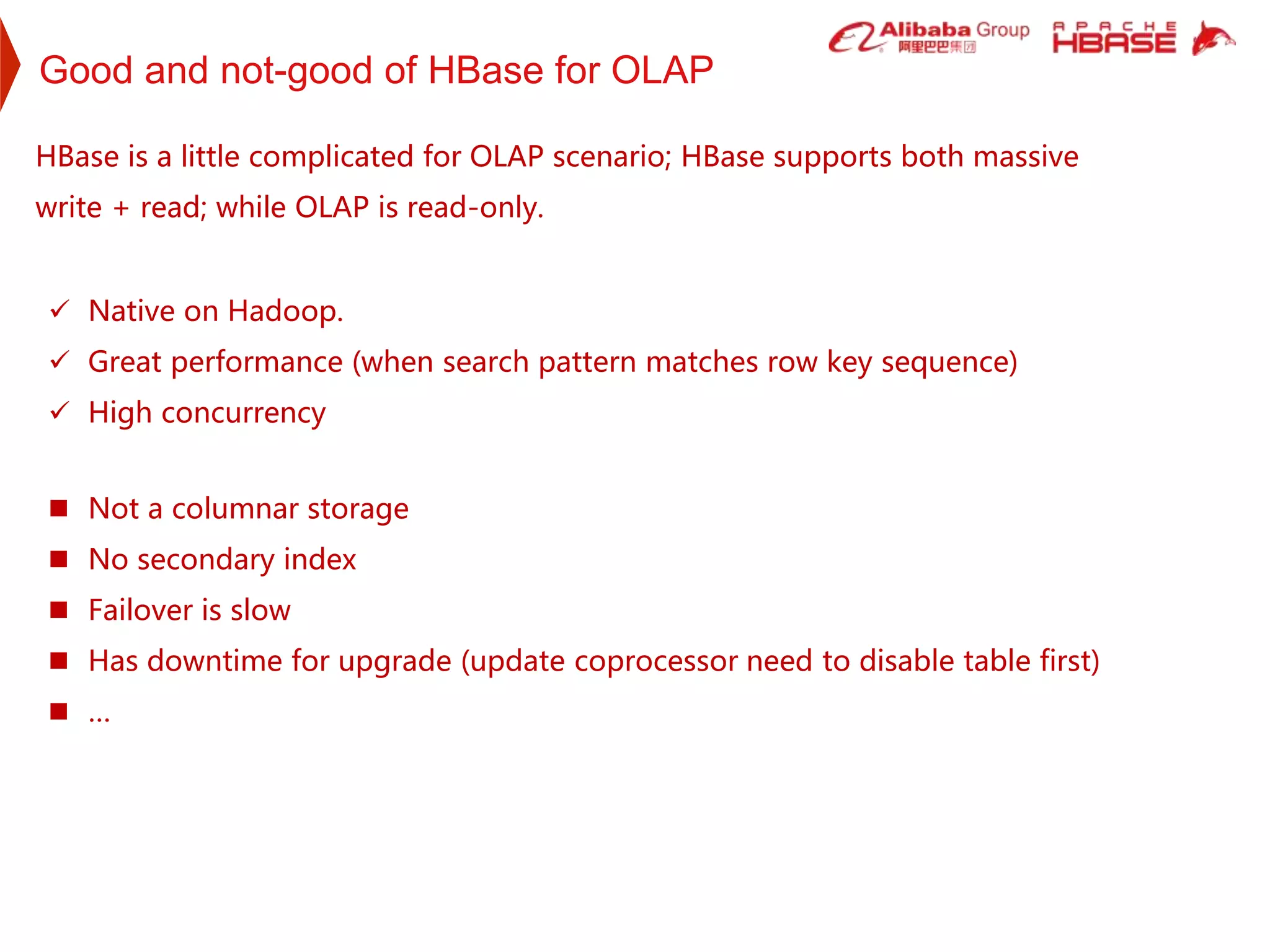 Alibaba Group 阿里巴巴集团 APACHE HBASE

Good and not-good of HBase for OLAP

HBase is a little complicated for OLAP scenario; HBase supports both massive write + read; while OLAP is read-only.

✓ Native on Hadoop.
✓ Great performance (when search pattern matches row key sequence)
✓ High concurrency

■ Not a columnar storage
■ No secondary index
■ Failover is slow
■ Has downtime for upgrade (update coprocessor need to disable table first)
■ …